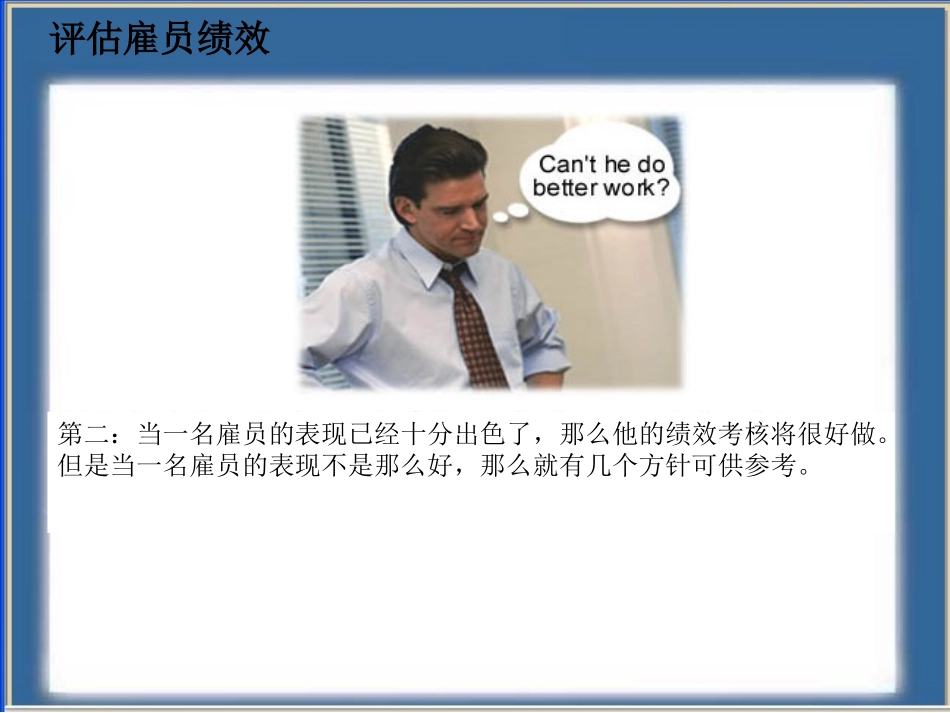 评估雇员绩效

Can't he do better work?

第二：当一名雇员的表现已经十分出色了，那么他的绩效考核将很好做。但是当一名雇员的表现不是那么好，那么就有几个方针可供参考。